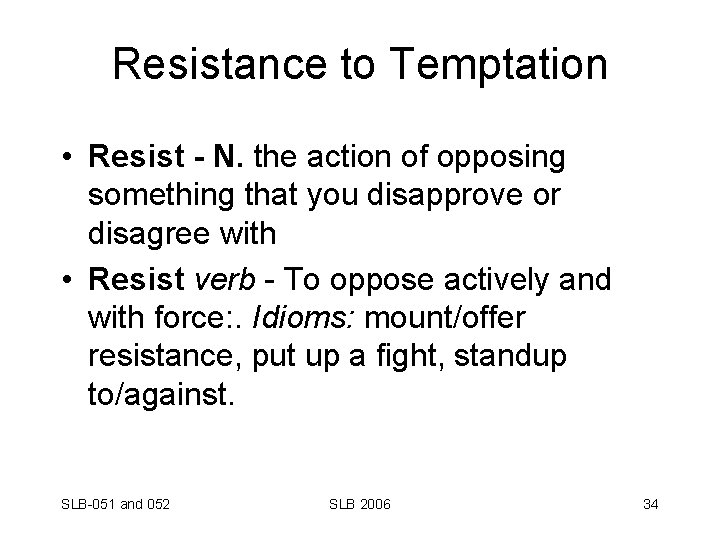 Resistance to Temptation

• Resist - N. the action of opposing something that you disapprove or disagree with

• Resist verb - To oppose actively and with force:. Idioms: mount/offer resistance, put up a fight, standup to/against.

SLB-051 and 052

SLB 2006

34